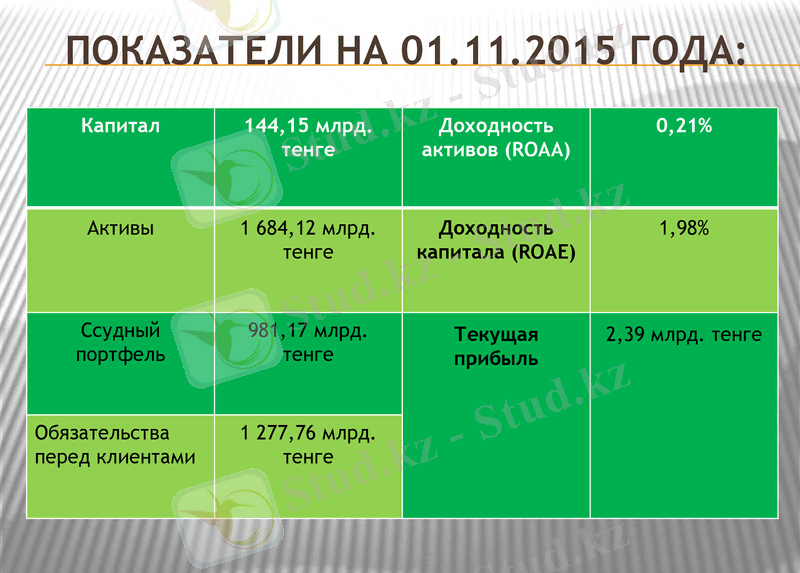 ПОКАЗАТЕЛИ НА 01.11.2015 ГОДА:

| Капитал | 144,15 млрд. тенге | Доходность активов (ROAA) | 0,21% |
|---|---|---|---|
| Активы | 1 684,12 млрд. тенге | Доходность капитала (ROAE) | 1,98% |
| Ссудный портфель | 981,17 млрд. тенге | Текущая прибыль | 2,39 млрд. тенге |
| Обязательства перед клиентами | 1 277,76 млрд. тенге | | |

Stud.kz - Stud.kz